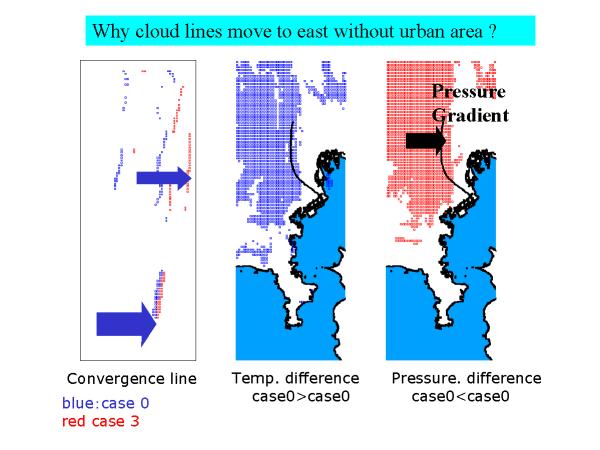 Why cloud lines move to east without urban area ?

Pressure Gradient

Convergence line

blue:case 0
red case 3

Temp. difference
case0>case0

Pressure. difference
case0<case0